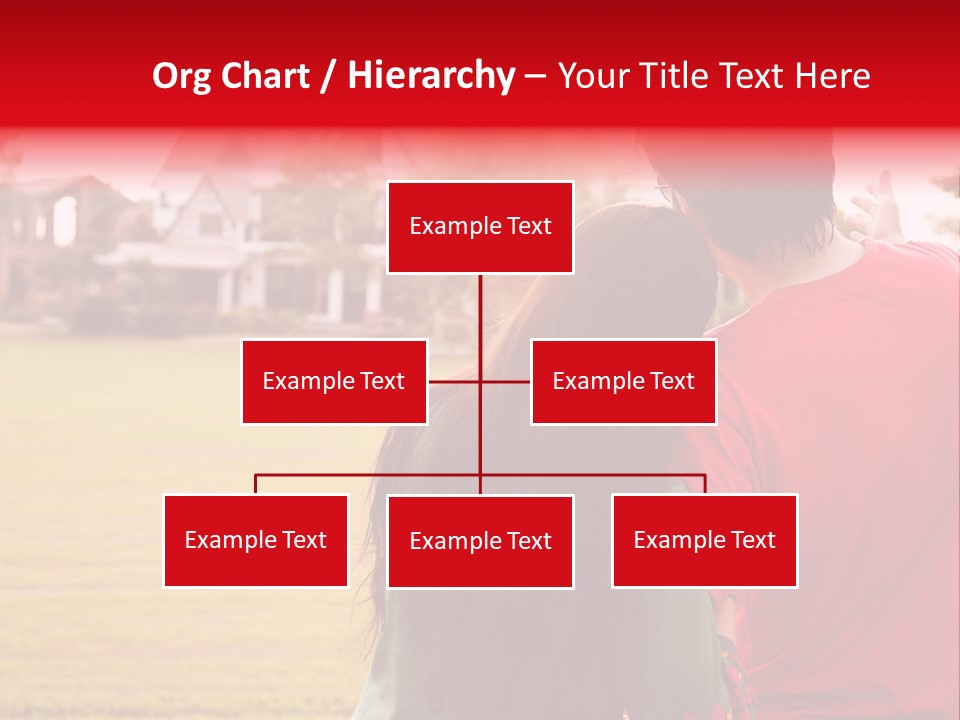 Org Chart / Hierarchy – Your Title Text Here

Example Text

Example Text

Example Text

Example Text

Example Text

Example Text